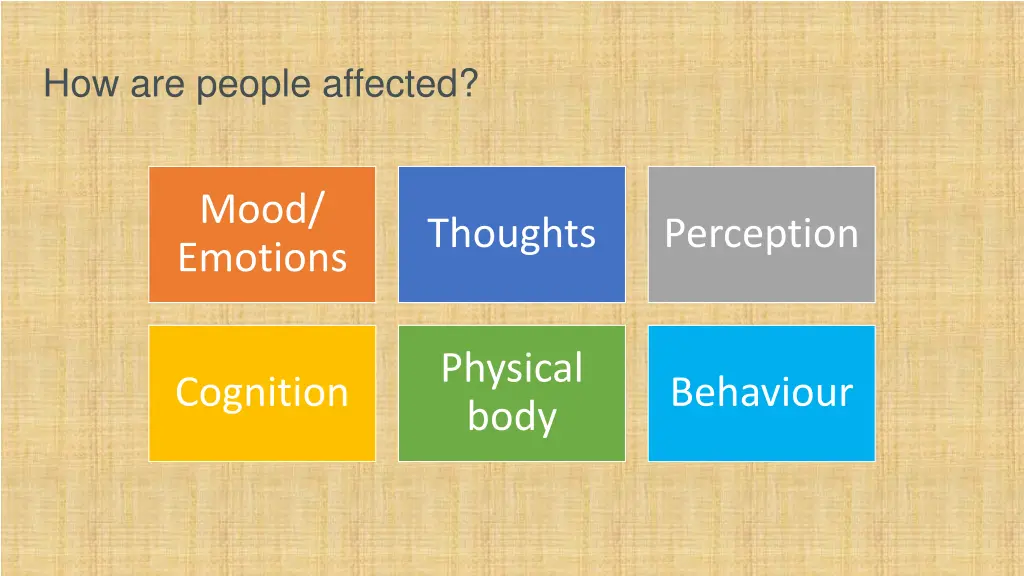 How are people affected?

Mood/ Emotions

Thoughts

Perception

Cognition

Physical body

Behaviour